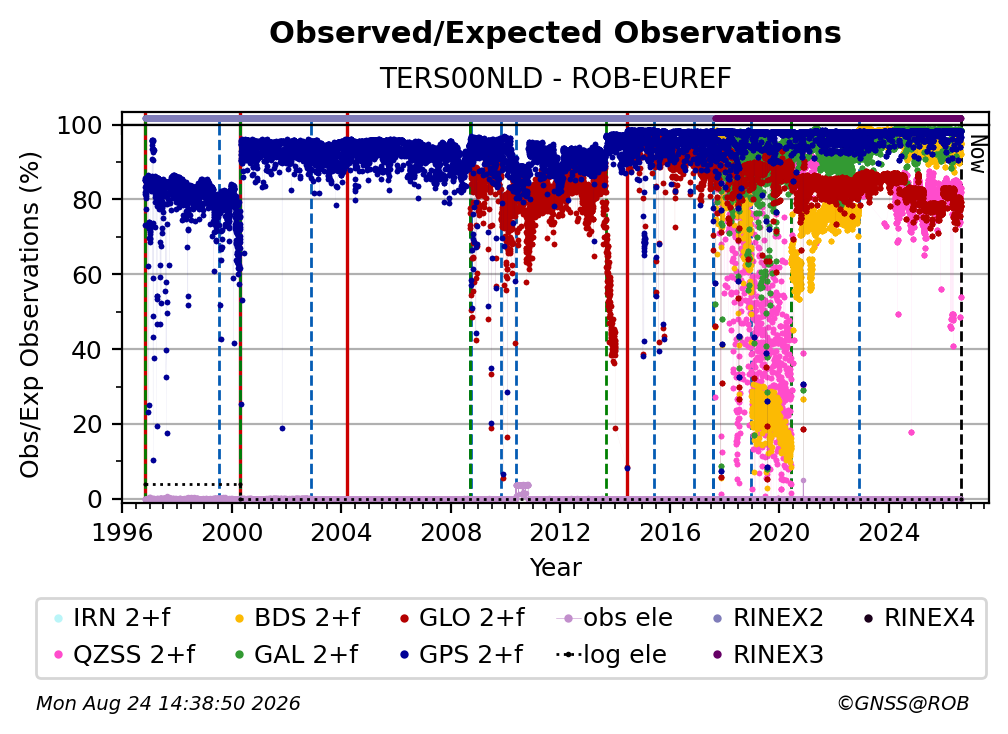 Observed/Expected Observations

TERS00NLD - ROB-EUREF

Obs/Exp Observations (%)

100
80
60
40
20
0

Now

1996 2000 2004 2008 2012 2016 2020 2024

Year

IRN 2+f
QZSS 2+f
BDS 2+f
GAL 2+f
GLO 2+f
GPS 2+f
obs ele
log ele
RINEX2
RINEX3
RINEX4

Mon Aug 24 14:38:50 2026

©GNSS@ROB